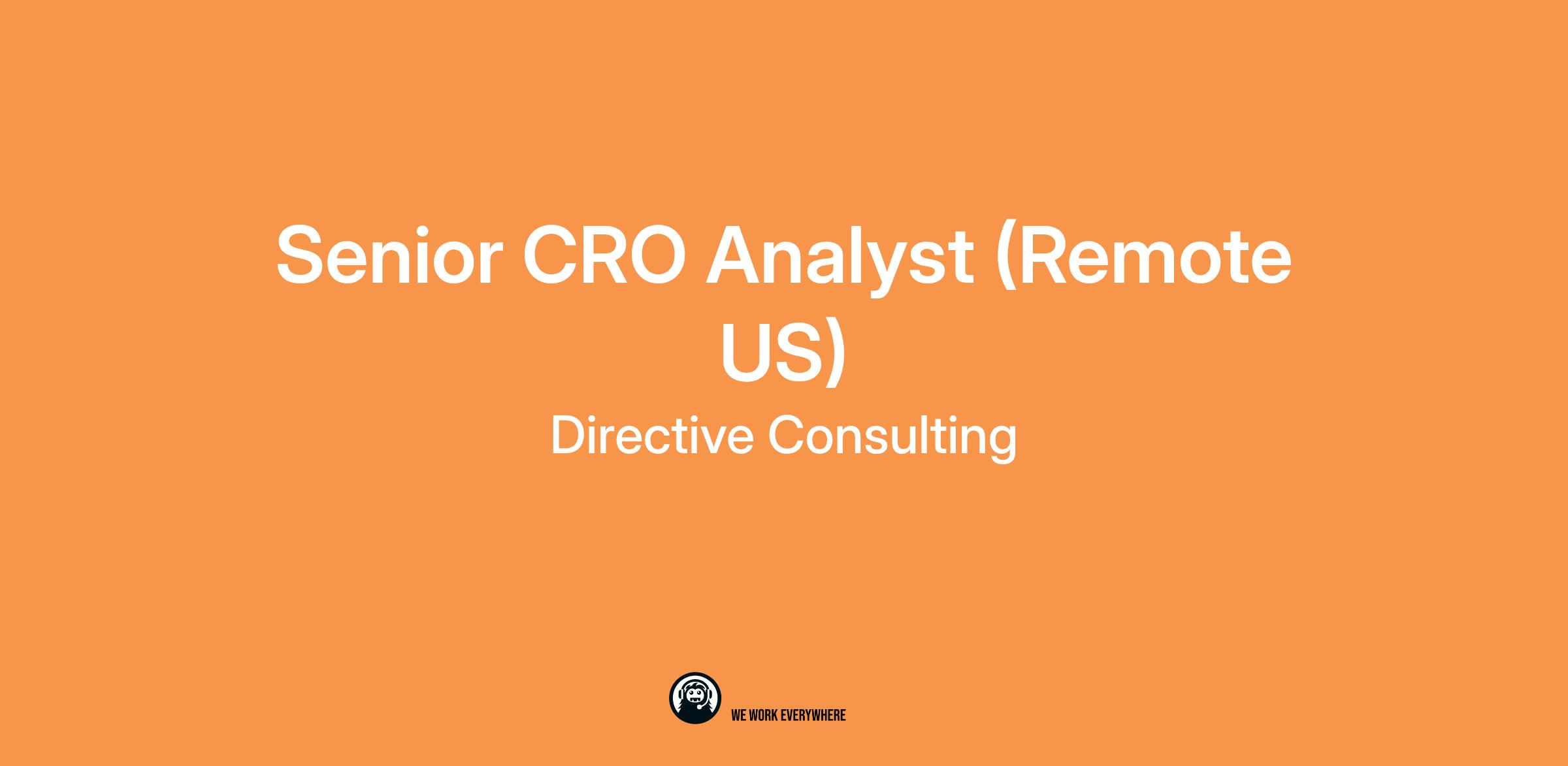 Senior CRO Analyst (Remote US)

Directive Consulting

WE WORK EVERYWHERE